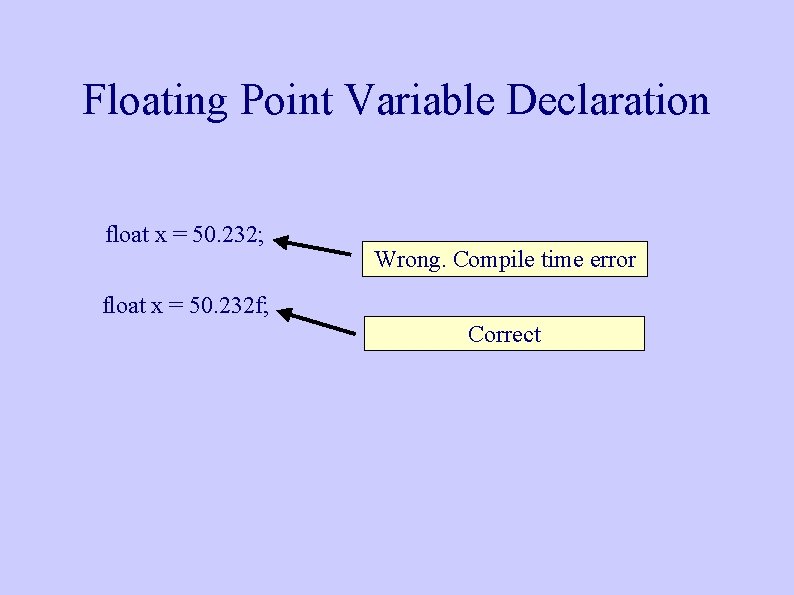 Floating Point Variable Declaration

float x = 50.232;

Wrong. Compile time error

float x = 50.232f;

Correct